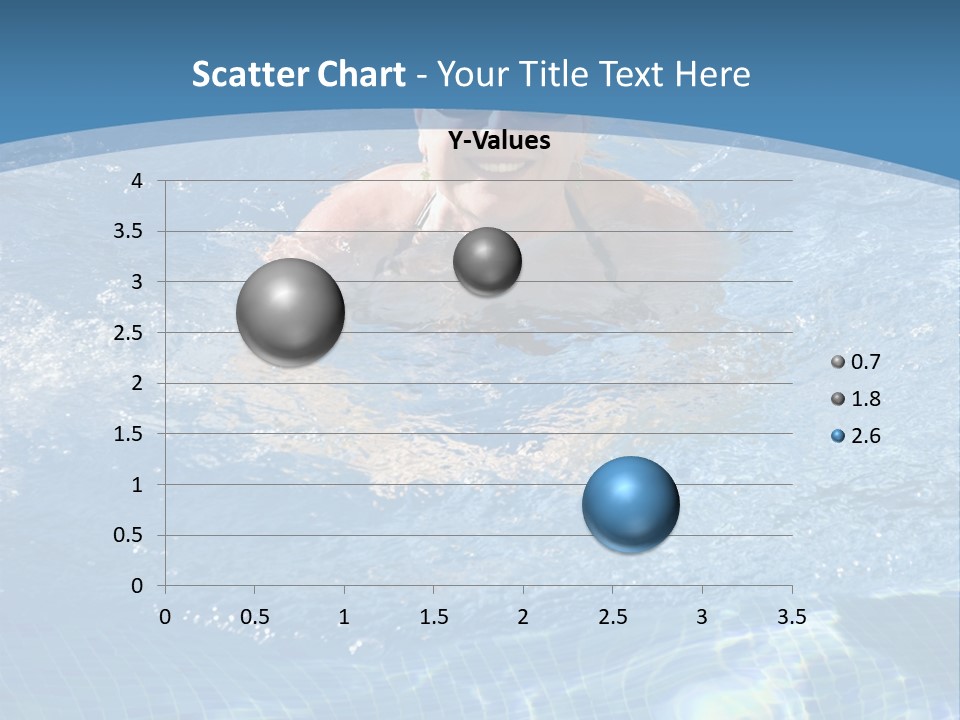 Scatter Chart - Your Title Text Here

Y-Values

4
3.5
3
2.5
2
1.5
1
0.5
0

0 0.5 1 1.5 2 2.5 3 3.5

0.7
1.8
2.6